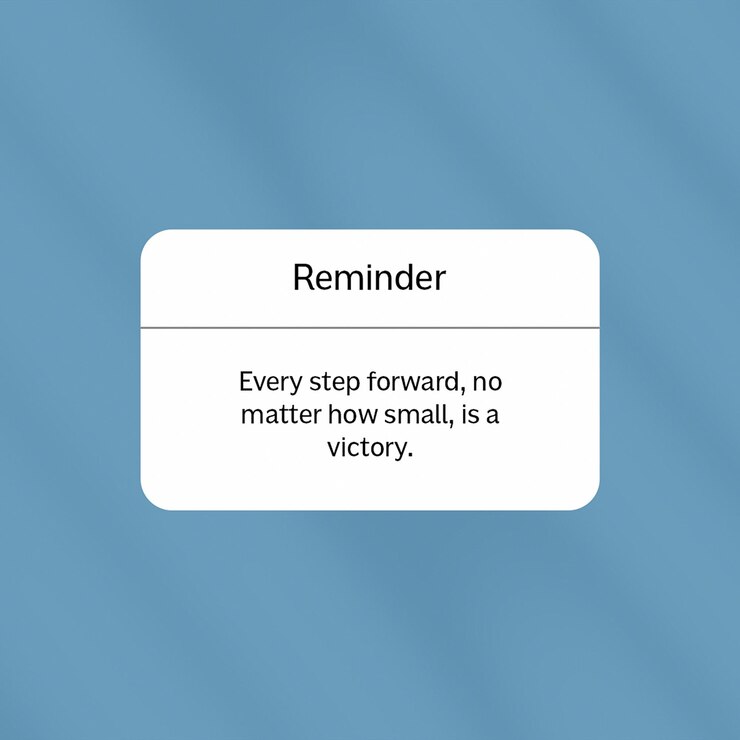 Reminder

Every step forward, no matter how small, is a victory.